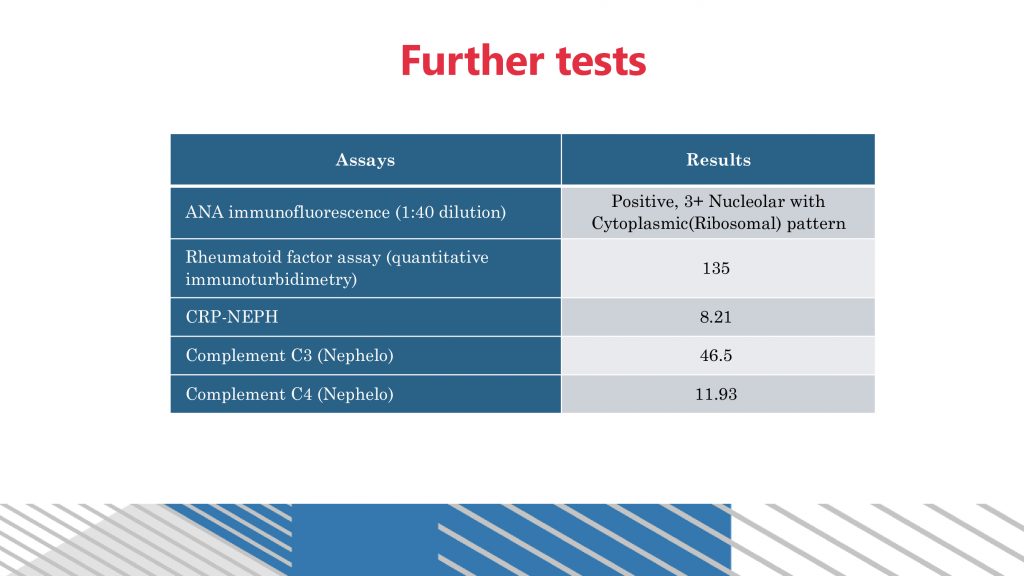 Further tests

| Assays | Results |
|---|---|
| ANA immunofluorescence (1:40 dilution) | Positive, 3+ Nucleolar with Cytoplasmic(Ribosomal) pattern |
| Rheumatoid factor assay (quantitative immunoturbidimetry) | 135 |
| CRP-NEPH | 8.21 |
| Complement C3 (Nephelo) | 46.5 |
| Complement C4 (Nephelo) | 11.93 |